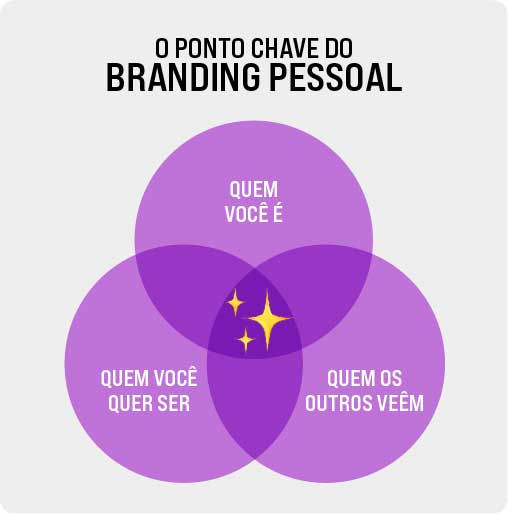 O PONTO CHAVE DO
BRANDING PESSOAL

QUEM VOCÊ É

QUEM VOCÊ QUER SER

QUEM OS OUTROS VEÊM